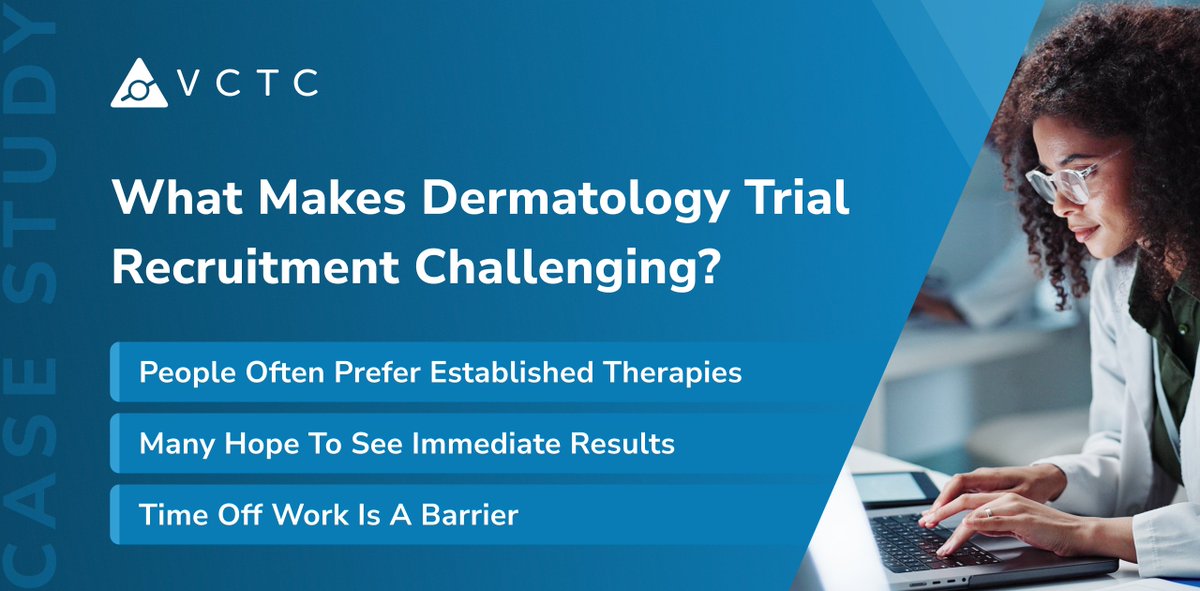 CASE STUDY

VCTC

What Makes Dermatology Trial Recruitment Challenging?

People Often Prefer Established Therapies

Many Hope To See Immediate Results

Time Off Work Is A Barrier